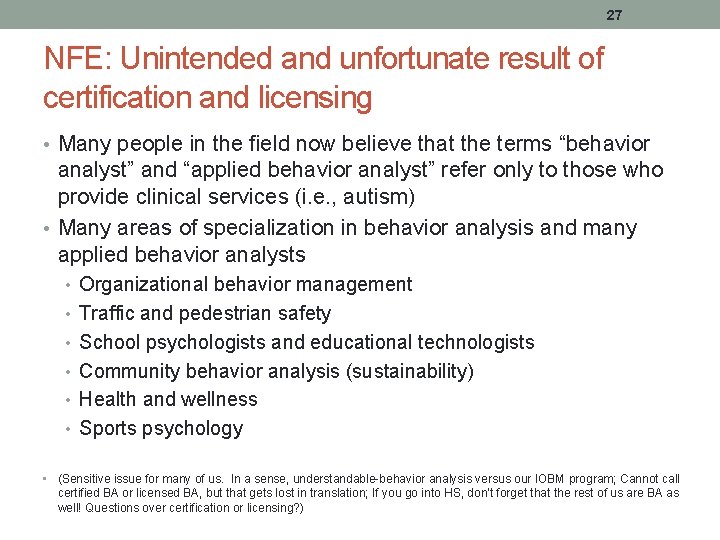 27

NFE: Unintended and unfortunate result of certification and licensing

• Many people in the field now believe that the terms “behavior analyst” and “applied behavior analyst” refer only to those who provide clinical services (i.e., autism)
• Many areas of specialization in behavior analysis and many applied behavior analysts
• Organizational behavior management
• Traffic and pedestrian safety
• School psychologists and educational technologists
• Community behavior analysis (sustainability)
• Health and wellness
• Sports psychology

• (Sensitive issue for many of us. In a sense, understandable-behavior analysis versus our IOBM program; Cannot call certified BA or licensed BA, but that gets lost in translation; If you go into HS, don't forget that the rest of us are BA as well! Questions over certification or licensing?)